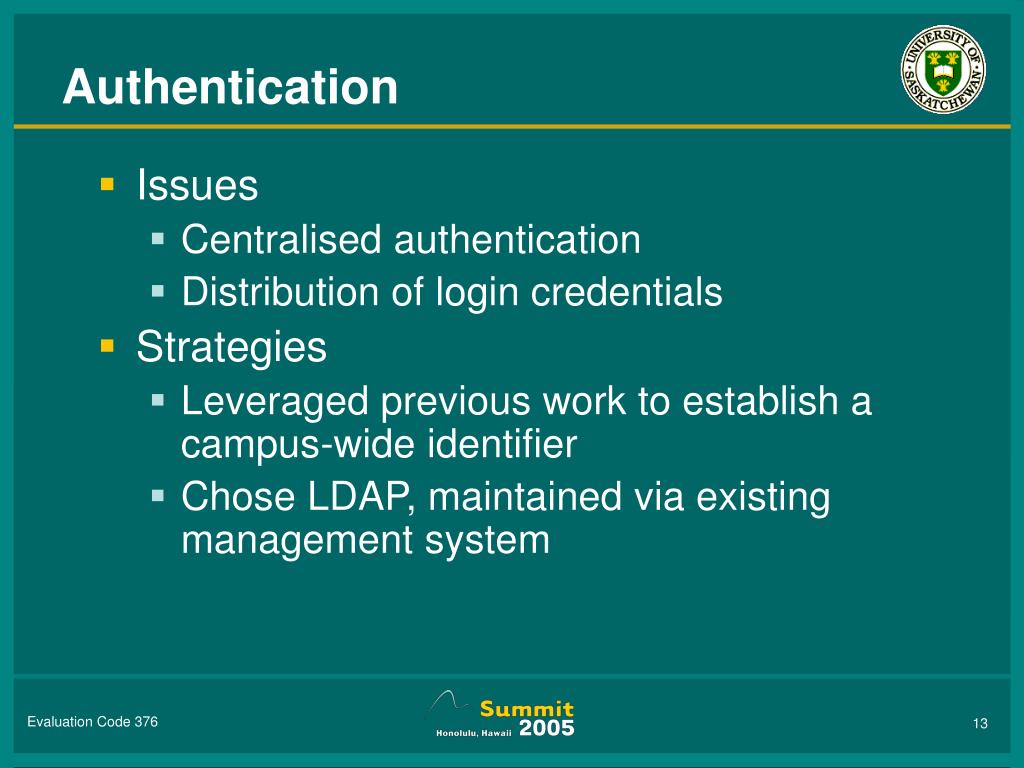 Authentication

UNIVERSITY OF SASKATCHEWAN

- Issues
  - Centralised authentication
  - Distribution of login credentials
- Strategies
  - Leveraged previous work to establish a campus-wide identifier
  - Chose LDAP, maintained via existing management system

Evaluation Code 376

Summit 2005 Honolulu, Hawaii

13